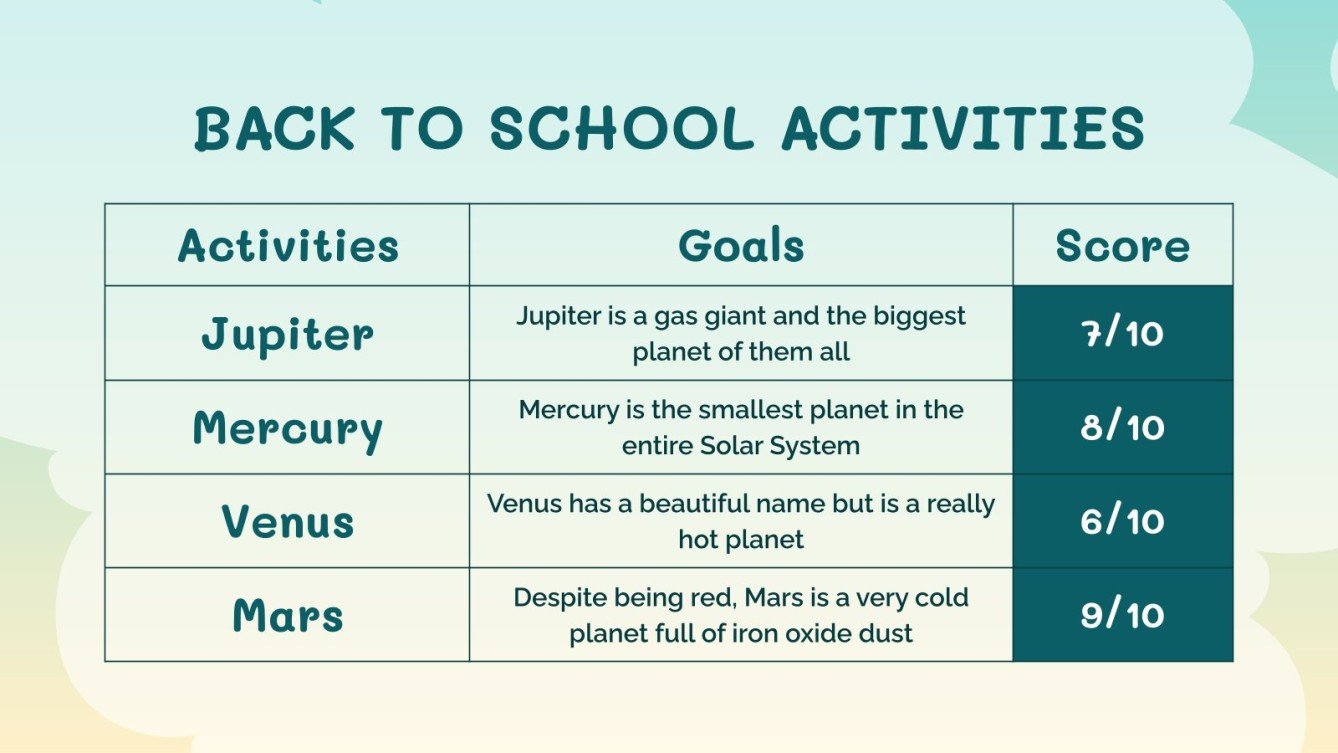 BACK TO SCHOOL ACTIVITIES

| Activities | Goals | Score |
|---|---|---|
| Jupiter | Jupiter is a gas giant and the biggest planet of them all | 7/10 |
| Mercury | Mercury is the smallest planet in the entire Solar System | 8/10 |
| Venus | Venus has a beautiful name but is a really hot planet | 6/10 |
| Mars | Despite being red, Mars is a very cold planet full of iron oxide dust | 9/10 |